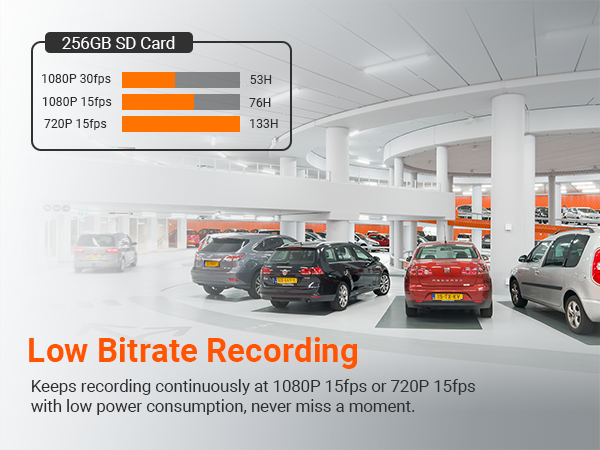 256GB SD Card

1080P 30fps 53H
1080P 15fps 76H
720P 15fps 133H

Low Bitrate Recording

Keeps recording continuously at 1080P 15fps or 720P 15fps with low power consumption, never miss a moment.